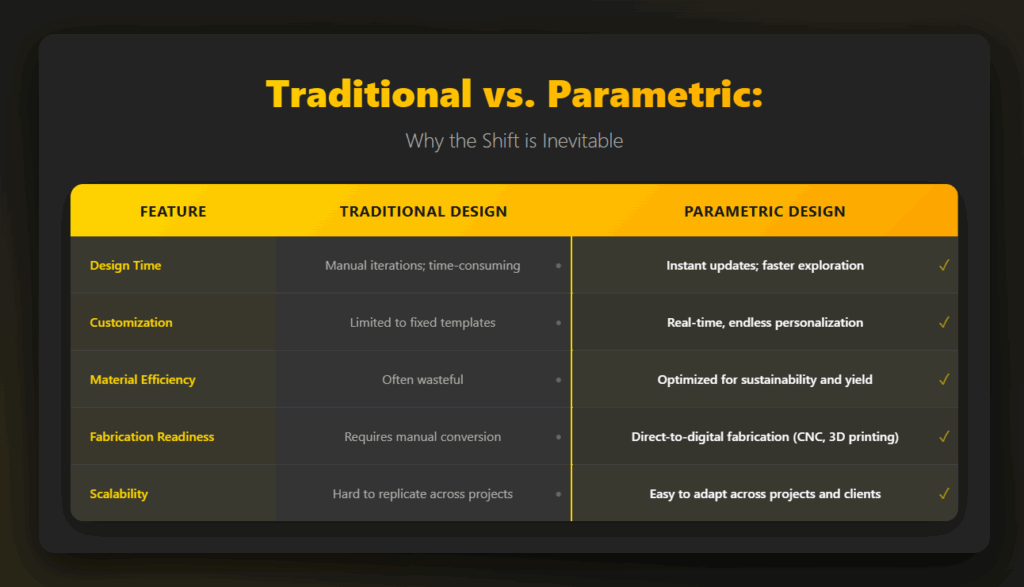 Traditional vs. Parametric:

Why the Shift is Inevitable

| FEATURE | TRADITIONAL DESIGN | PARAMETRIC DESIGN |
|---|---|---|
| Design Time | Manual iterations; time-consuming • | Instant updates; faster exploration ✓ |
| Customization | Limited to fixed templates • | Real-time, endless personalization ✓ |
| Material Efficiency | Often wasteful • | Optimized for sustainability and yield ✓ |
| Fabrication Readiness | Requires manual conversion • | Direct-to-digital fabrication (CNC, 3D printing) ✓ |
| Scalability | Hard to replicate across projects • | Easy to adapt across projects and clients ✓ |